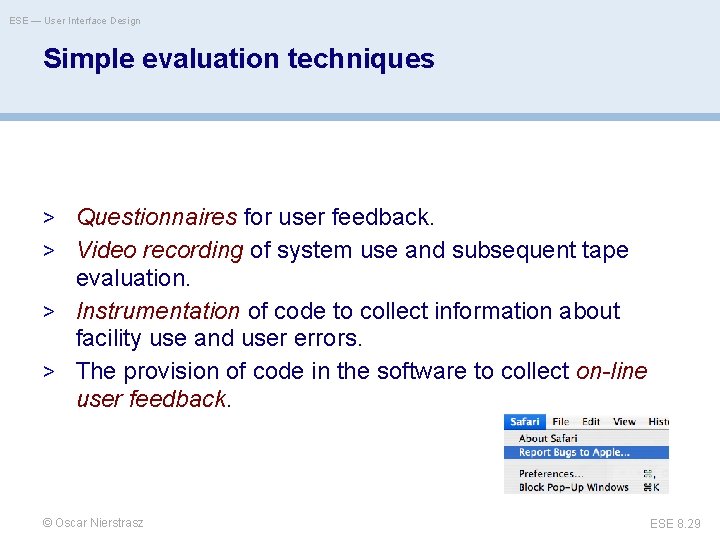 ESE — User Interface Design

Simple evaluation techniques

> Questionnaires for user feedback.
> Video recording of system use and subsequent tape evaluation.
> Instrumentation of code to collect information about facility use and user errors.
> The provision of code in the software to collect on-line user feedback.

Safari File Edit View Hist
About Safari
Report Bugs to Apple...
Preferences... ⌘,
Block Pop-Up Windows ⌘K

© Oscar Nierstrasz

ESE 8.29